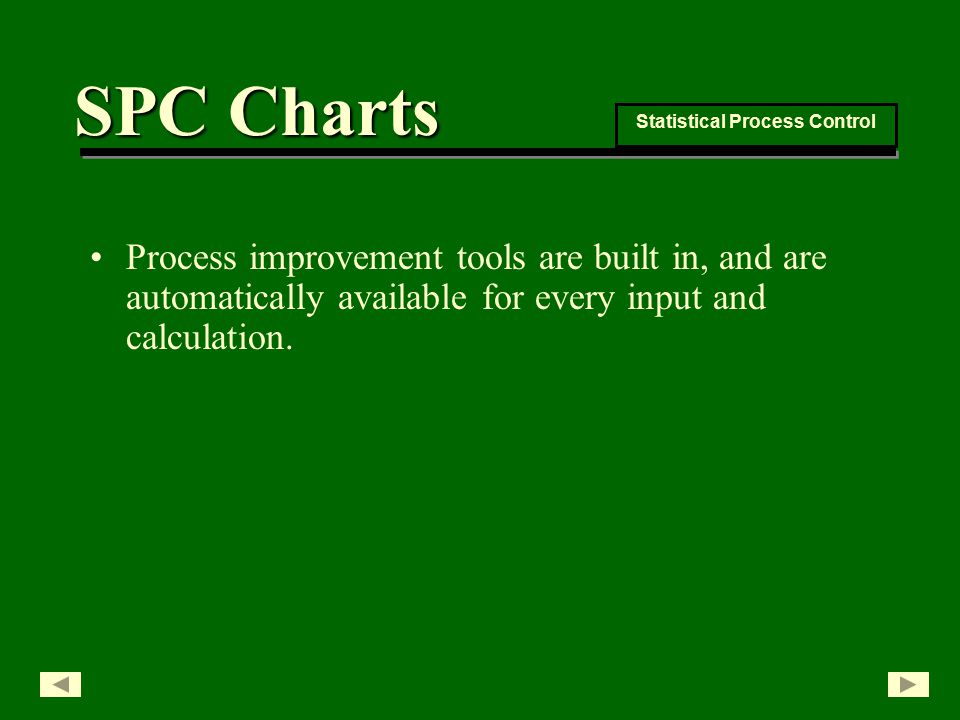 SPC Charts

Statistical Process Control

• Process improvement tools are built in, and are automatically available for every input and calculation.